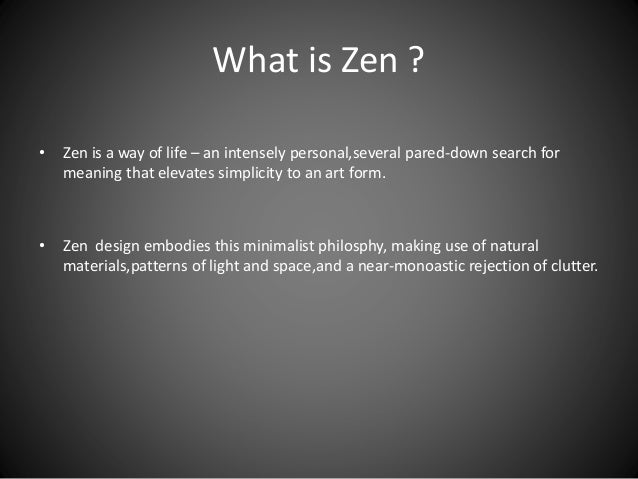 What is Zen ?

• Zen is a way of life – an intensely personal,several pared-down search for meaning that elevates simplicity to an art form.

• Zen design embodies this minimalist philosphy, making use of natural materials,patterns of light and space,and a near-monoastic rejection of clutter.